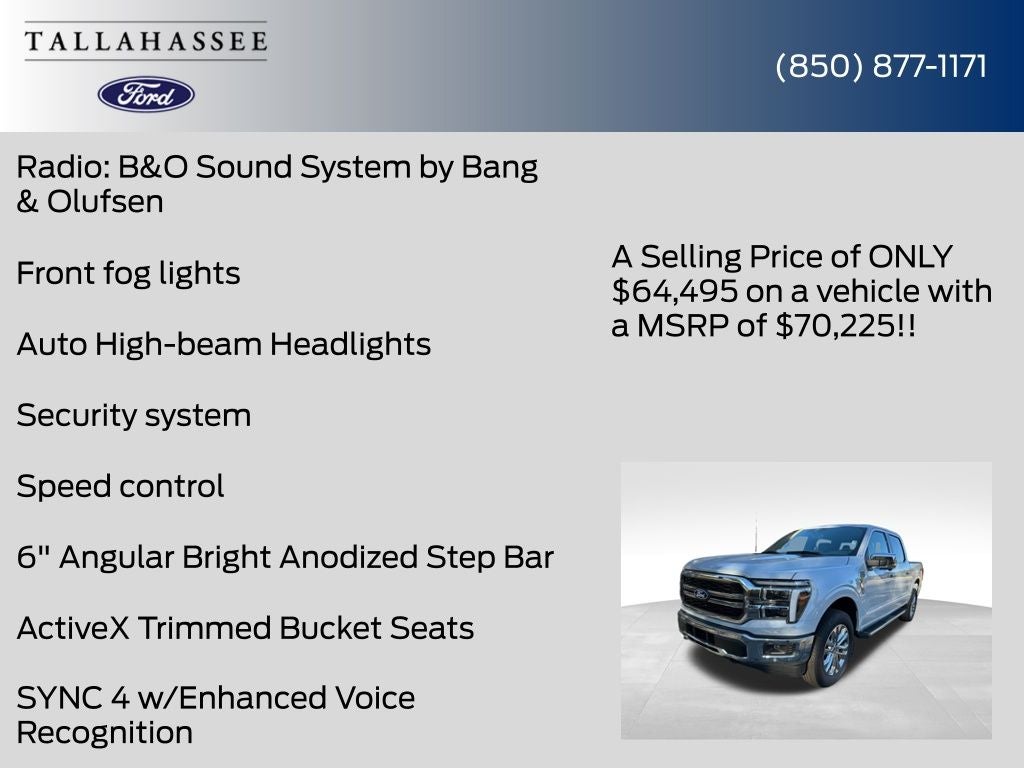 TALLAHASSEE

Ford

(850) 877-1171

Radio: B&O Sound System by Bang & Olufsen

Front fog lights

Auto High-beam Headlights

Security system

Speed control

6" Angular Bright Anodized Step Bar

ActiveX Trimmed Bucket Seats

SYNC 4 w/Enhanced Voice Recognition

A Selling Price of ONLY $64,495 on a vehicle with a MSRP of $70,225!!